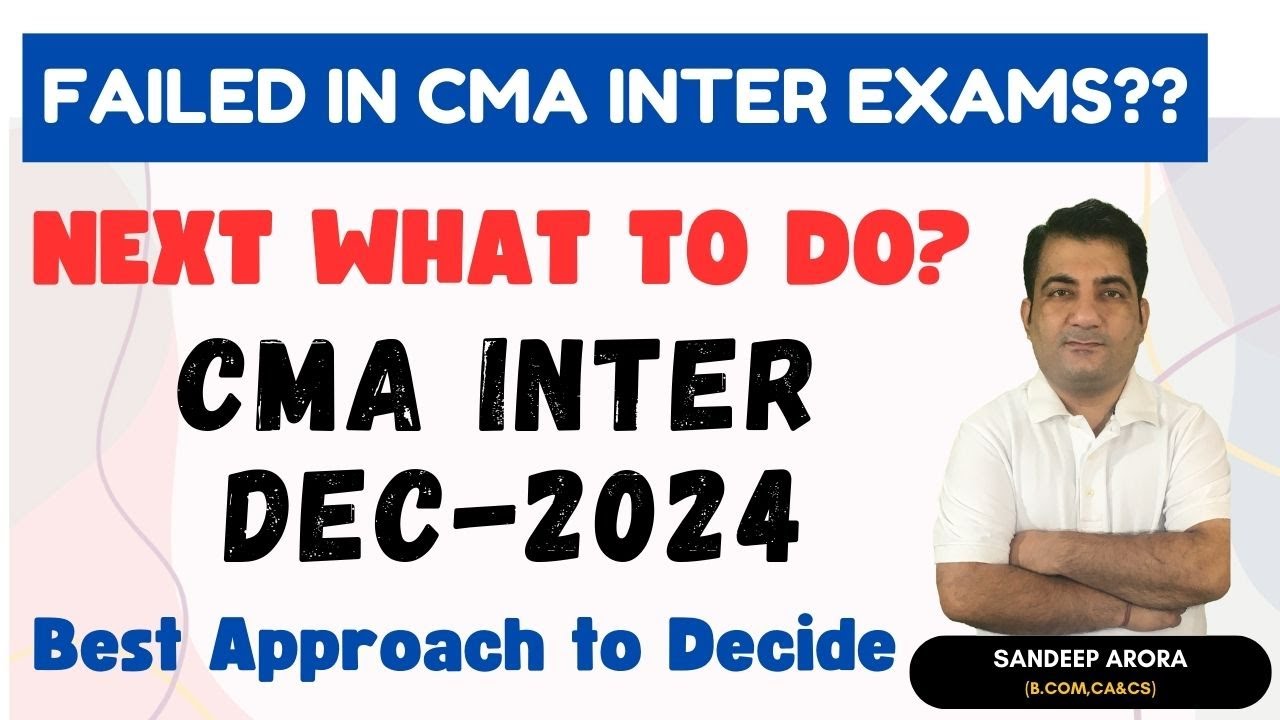 FAILED IN CMA INTER EXAMS??

NEXT WHAT TO DO?

CMA INTER DEC-2024

Best Approach to Decide

SANDEEP ARORA
(B.COM,CA&CS)